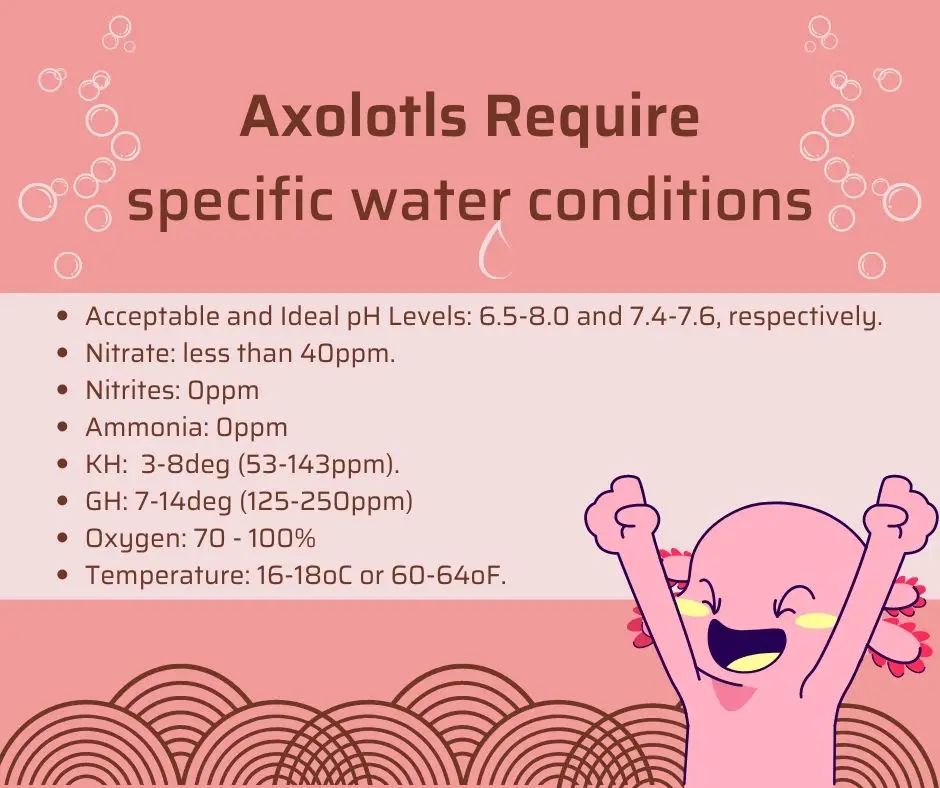 Axolotls Require specific water conditions

- Acceptable and Ideal pH Levels: 6.5-8.0 and 7.4-7.6, respectively.
- Nitrate: less than 40ppm.
- Nitrites: 0ppm
- Ammonia: 0ppm
- KH: 3-8deg (53-143ppm).
- GH: 7-14deg (125-250ppm)
- Oxygen: 70 - 100%
- Temperature: 16-18oC or 60-64oF.